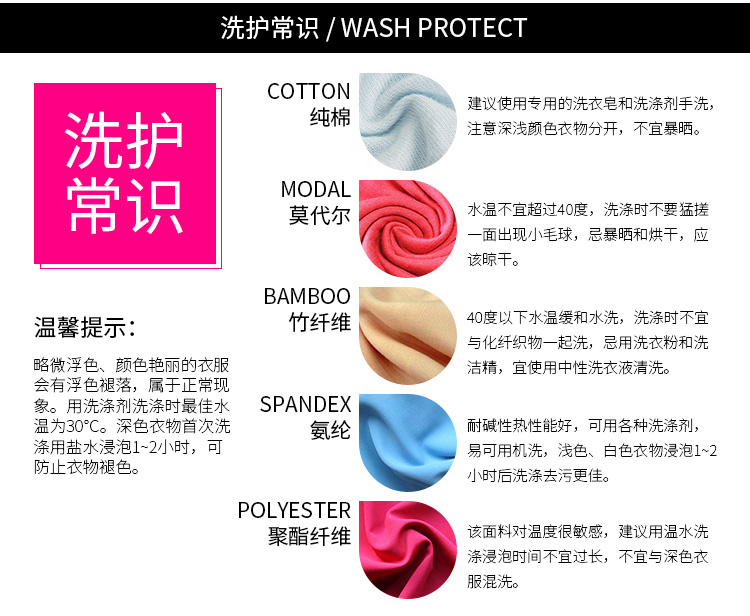 洗护常识 / WASH PROTECT

洗护常识

温馨提示：

略微浮色、颜色艳丽的衣服会有浮色褪落，属于正常现象。用洗涤剂洗涤时最佳水温为30°C。深色衣物首次洗涤用盐水浸泡1~2小时，可防止衣物褪色。

COTTON
纯棉

建议使用专用的洗衣皂和洗涤剂手洗，注意深浅颜色衣物分开，不宜暴晒。

MODAL
莫代尔

水温不宜超过40度，洗涤时不要猛搓一面出现小毛球，忌暴晒和烘干，应该晾干。

BAMBOO
竹纤维

40度以下水温缓和水洗，洗涤时不宜与化纤织物一起洗，忌用洗衣粉和洗洁精，宜使用中性洗衣液清洗。

SPANDEX
氨纶

耐碱性热性能好，可用各种洗涤剂，易可用机洗，浅色、白色衣物浸泡1~2小时后洗涤去污更佳。

POLYESTER
聚酯纤维

该面料对温度很敏感，建议用温水洗涤浸泡时间不宜过长，不宜与深色衣服混洗。